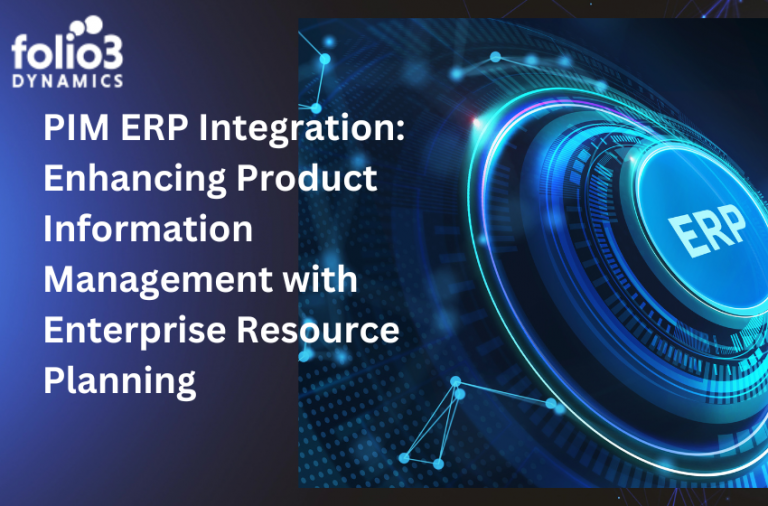 folio3
DYNAMICS

PIM ERP Integration: Enhancing Product Information Management with Enterprise Resource Planning

ERP